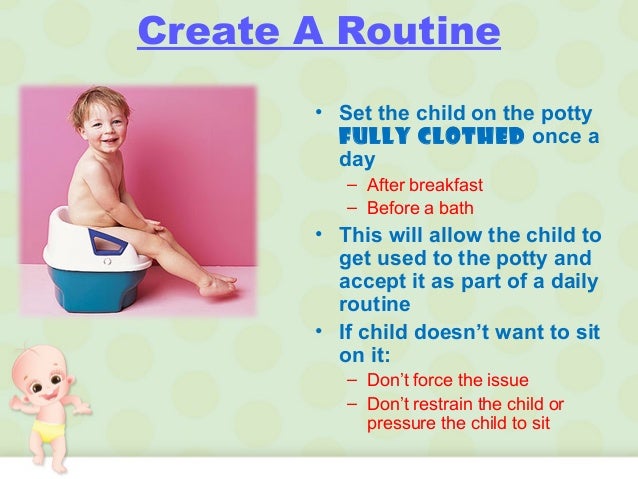 Create A Routine

• Set the child on the potty FULLY CLOTHED once a day
– After breakfast
– Before a bath
• This will allow the child to get used to the potty and accept it as part of a daily routine
• If child doesn't want to sit on it:
– Don't force the issue
– Don't restrain the child or pressure the child to sit